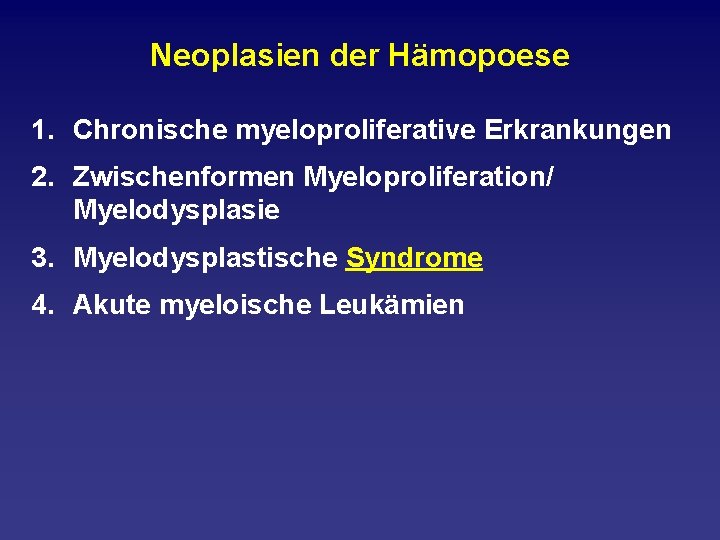 Neoplasien der Hämopoese

1. Chronische myeloproliferative Erkrankungen
2. Zwischenformen Myeloproliferation/ Myelodysplasie
3. Myelodysplastische Syndrome
4. Akute myeloische Leukämien